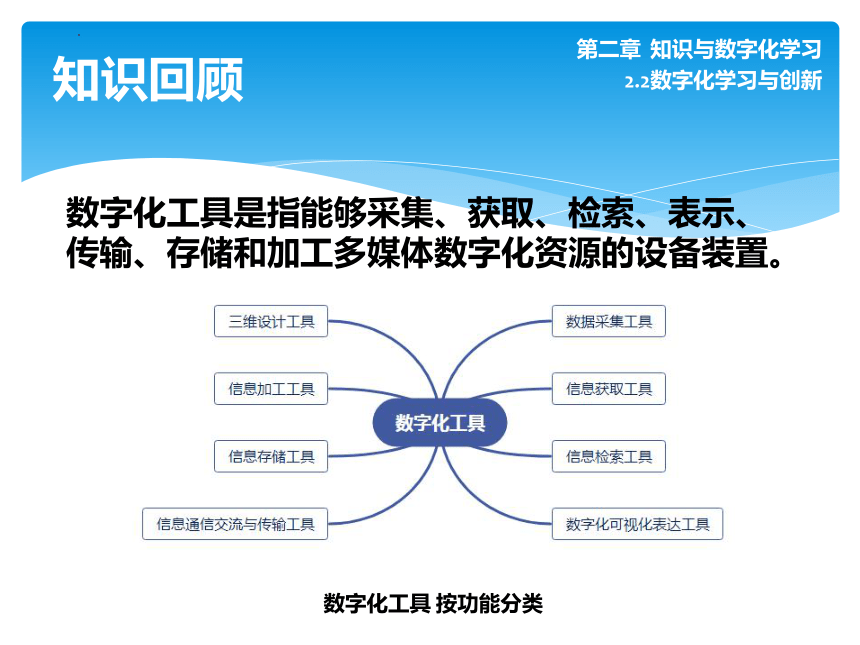 知识回顾

第二章 知识与数字化学习
2.2数字化学习与创新

数字化工具是指能够采集、获取、检索、表示、传输、存储和加工多媒体数字化资源的设备装置。

三维设计工具
信息加工工具
信息存储工具
信息通信交流与传输工具
数字化工具
数据采集工具
信息获取工具
信息检索工具
数字化可视化表达工具

数字化工具 按功能分类